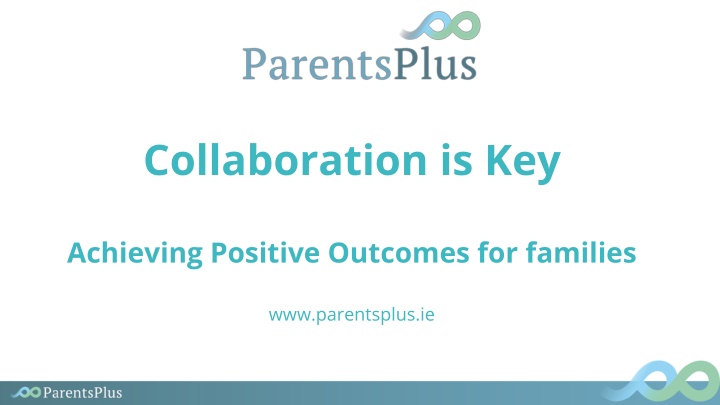 ParentsPlus

Collaboration is Key

Achieving Positive Outcomes for families

www.parentsplus.ie

ParentsPlus